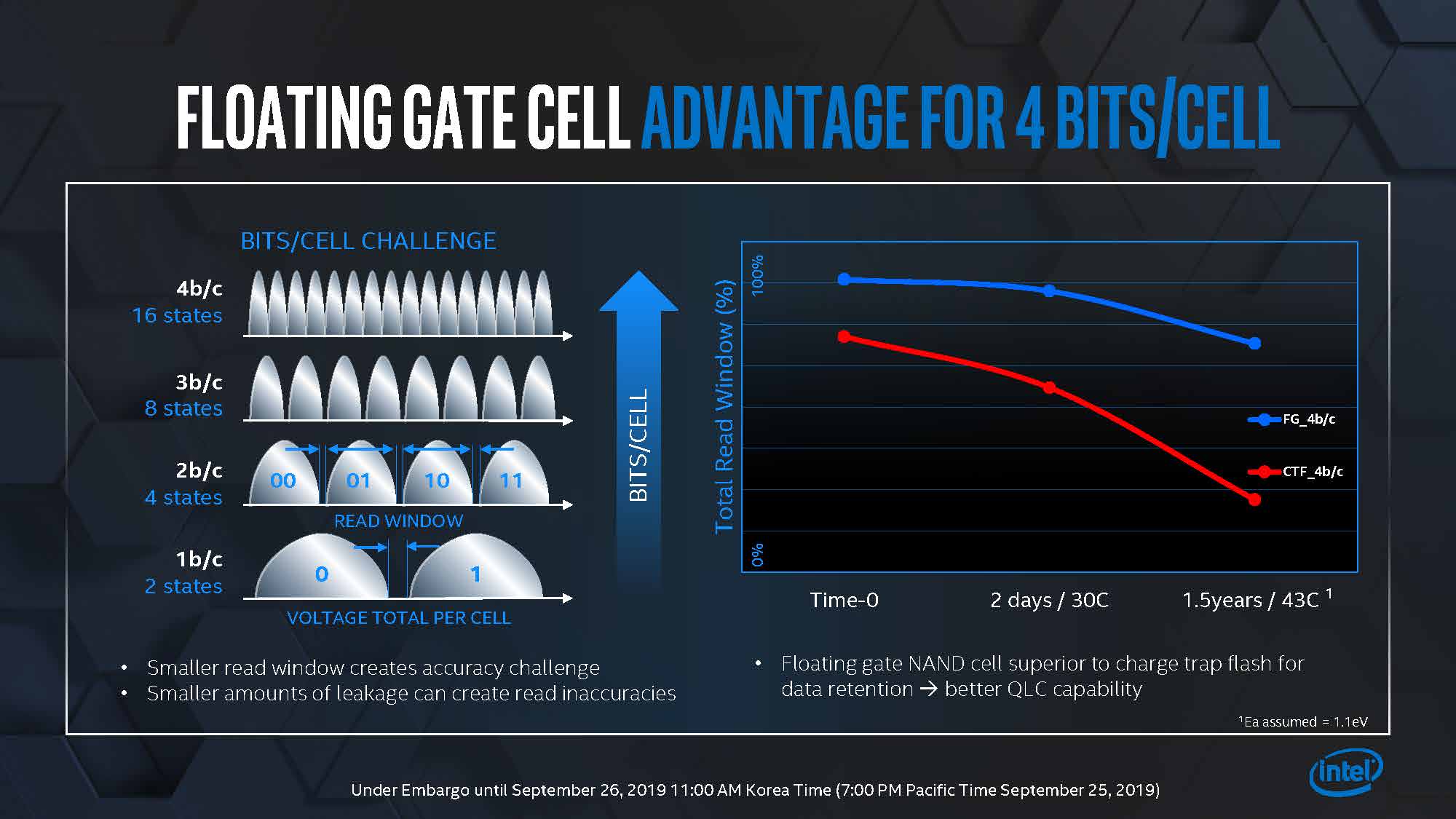 FLOATING GATE CELL ADVANTAGE FOR 4 BITS/CELL

BITS/CELL CHALLENGE

4b/c
16 states

3b/c
8 states

2b/c
4 states

00 01 10 11

READ WINDOW

1b/c
2 states

0 1

VOLTAGE TOTAL PER CELL

BITS/CELL

Total Read Window (%)

100%

0%

FG_4b/c

CTF_4b/c

Time-0    2 days / 30C    1.5years / 43C $^1$

• Smaller read window creates accuracy challenge
• Smaller amounts of leakage can create read inaccuracies

• Floating gate NAND cell superior to charge trap flash for data retention → better QLC capability

$^1$Ea assumed = 1.1eV

Under Embargo until September 26, 2019 11:00 AM Korea Time (7:00 PM Pacific Time September 25, 2019)

intel